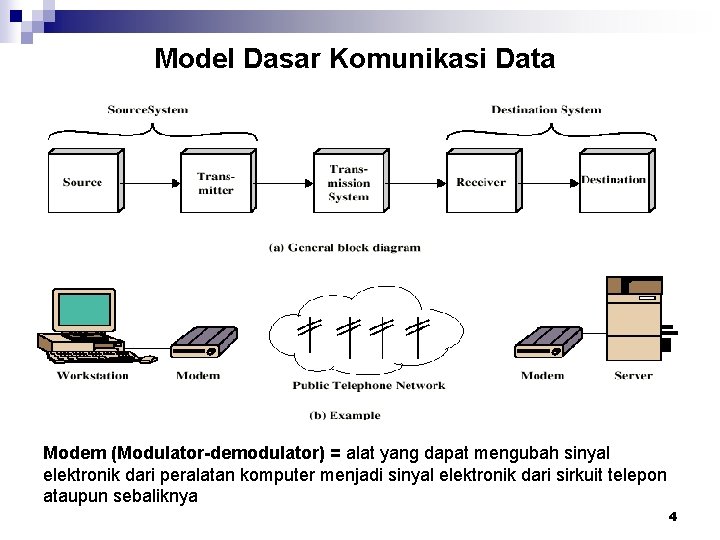 Model Dasar Komunikasi Data

SourceSystem

Destination System

Source

Transmitter

Transmission System

Receiver

Destination

(a) General block diagram

Workstation

Modem

Public Telephone Network

Modem

Server

(b) Example

Modem (Modulator-demodulator) = alat yang dapat mengubah sinyal elektronik dari peralatan komputer menjadi sinyal elektronik dari sirkuit telepon ataupun sebaliknya

4